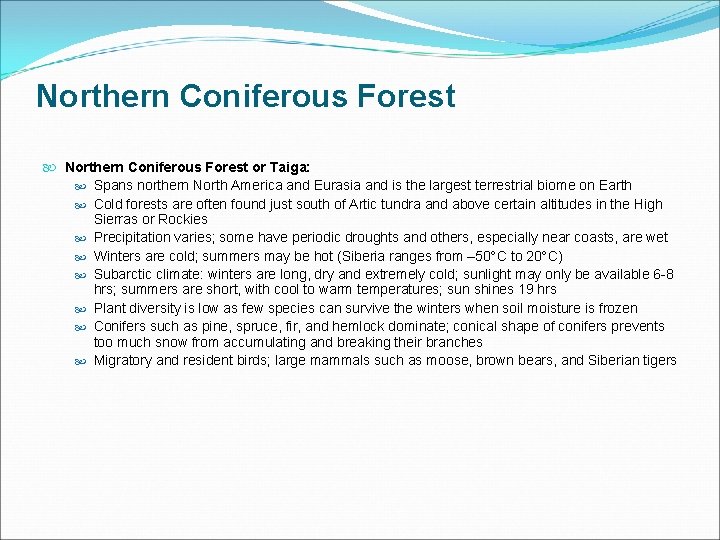 Northern Coniferous Forest

Northern Coniferous Forest or Taiga:

Spans northern North America and Eurasia and is the largest terrestrial biome on Earth

Cold forests are often found just south of Artic tundra and above certain altitudes in the High Sierras or Rockies

Precipitation varies; some have periodic droughts and others, especially near coasts, are wet

Winters are cold; summers may be hot (Siberia ranges from –50°C to 20°C)

Subarctic climate: winters are long, dry and extremely cold; sunlight may only be available 6-8 hrs; summers are short, with cool to warm temperatures; sun shines 19 hrs

Plant diversity is low as few species can survive the winters when soil moisture is frozen

Conifers such as pine, spruce, fir, and hemlock dominate; conical shape of conifers prevents too much snow from accumulating and breaking their branches

Migratory and resident birds; large mammals such as moose, brown bears, and Siberian tigers